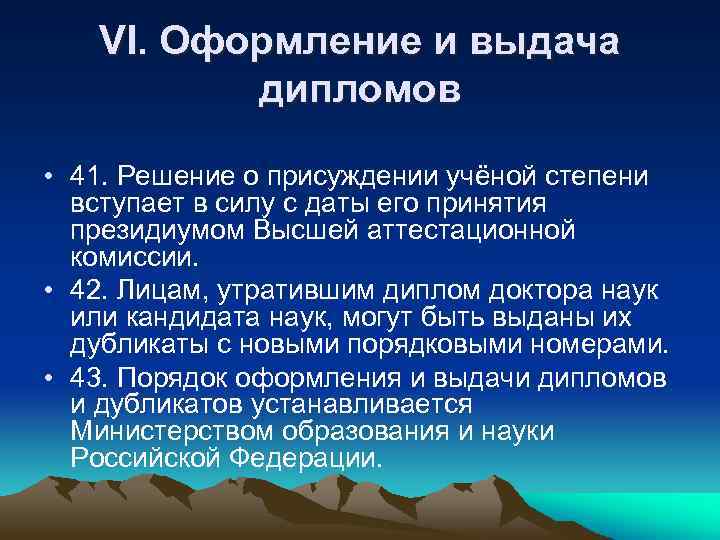 VI. Оформление и выдача дипломов

• 41. Решение о присуждении учёной степени вступает в силу с даты его принятия президиумом Высшей аттестационной комиссии.

• 42. Лицам, утратившим диплом доктора наук или кандидата наук, могут быть выданы их дубликаты с новыми порядковыми номерами.

• 43. Порядок оформления и выдачи дипломов и дубликатов устанавливается Министерством образования и науки Российской Федерации.